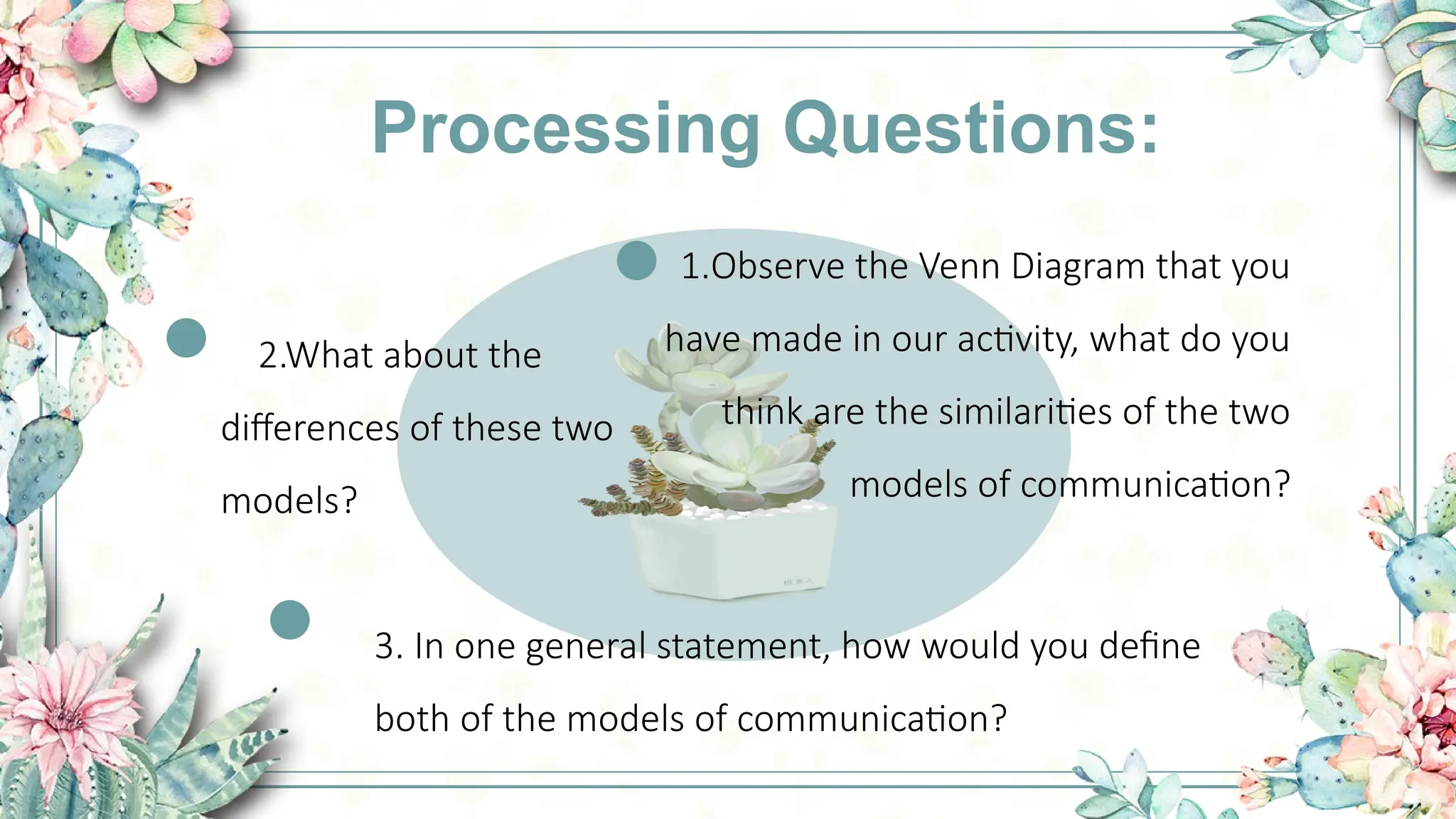 Processing Questions:

1.Observe the Venn Diagram that you have made in our activity, what do you think are the similarities of the two models of communication?

2.What about the differences of these two models?

3. In one general statement, how would you define both of the models of communication?